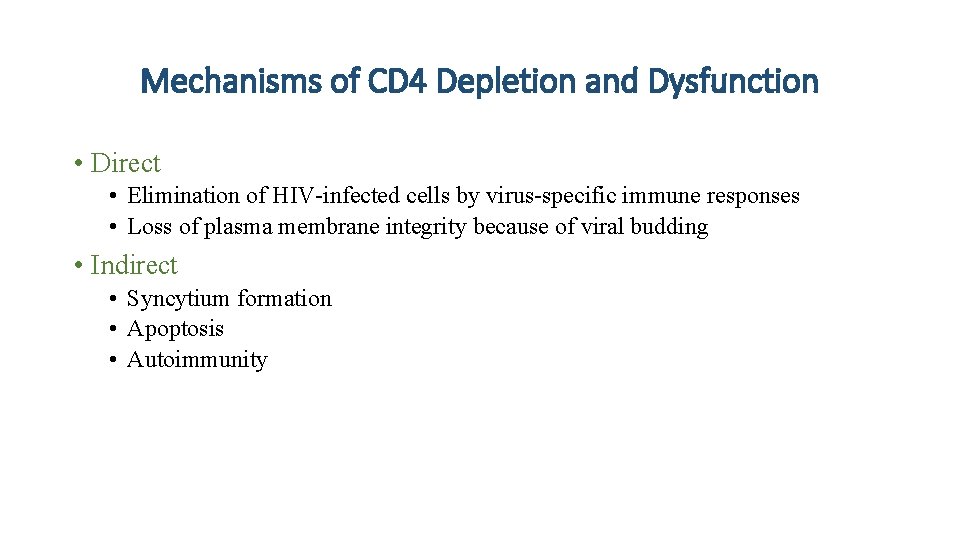 Mechanisms of CD4 Depletion and Dysfunction

• Direct
• Elimination of HIV-infected cells by virus-specific immune responses
• Loss of plasma membrane integrity because of viral budding

• Indirect
• Syncytium formation
• Apoptosis
• Autoimmunity